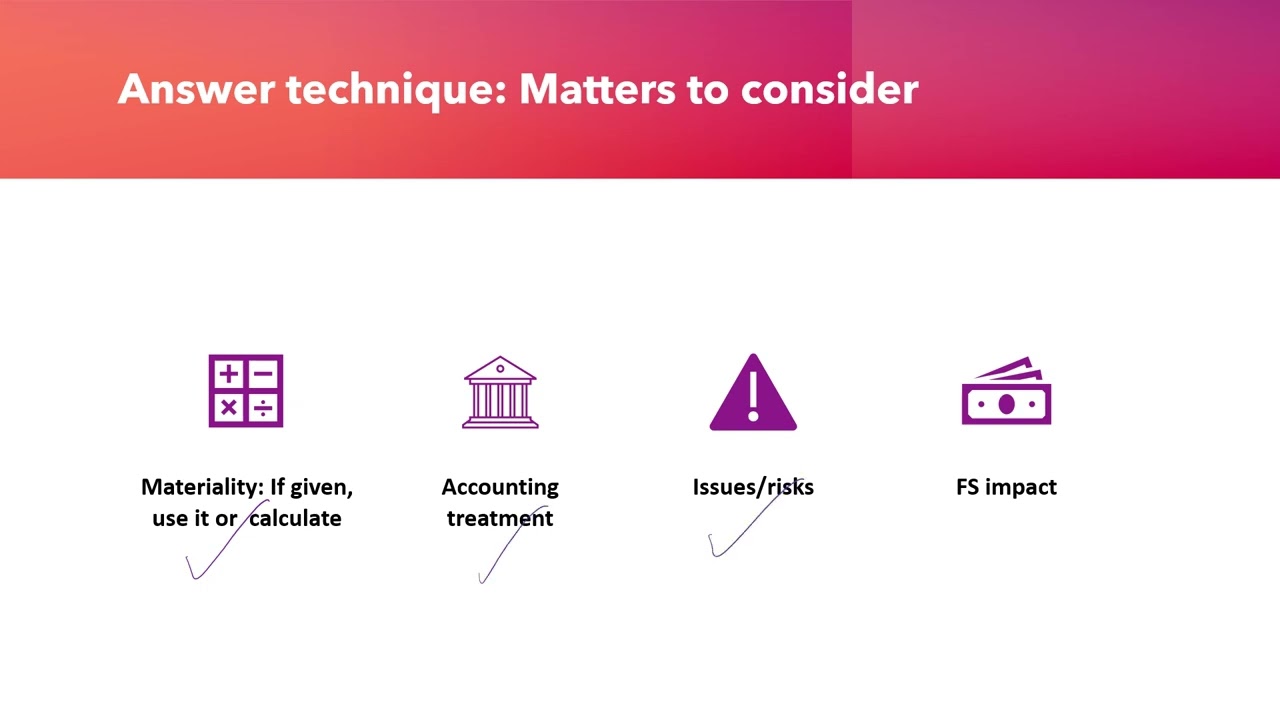 Answer technique: Matters to consider

Materiality: If given, use it or calculate

Accounting treatment

Issues/risks

FS impact